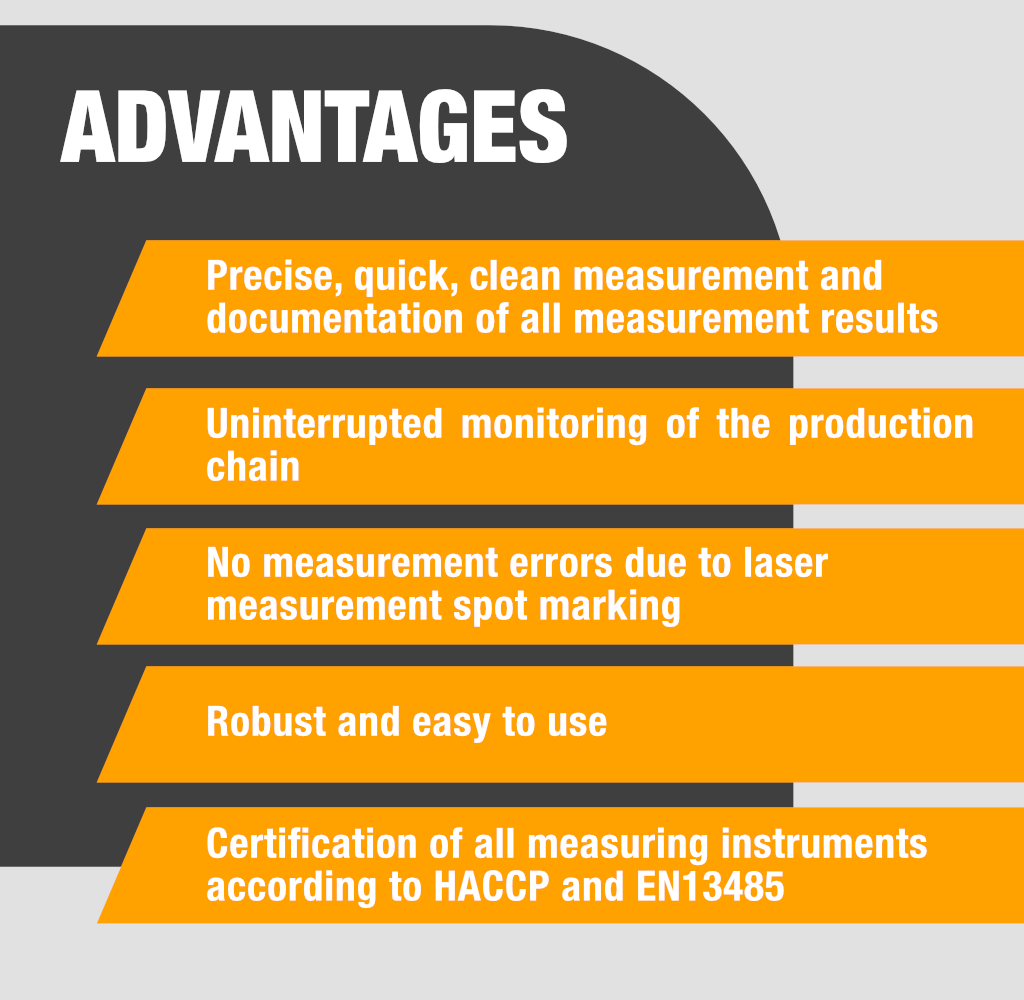 ADVANTAGES

Precise, quick, clean measurement and documentation of all measurement results

Uninterrupted monitoring of the production chain

No measurement errors due to laser measurement spot marking

Robust and easy to use

Certification of all measuring instruments according to HACCP and EN13485